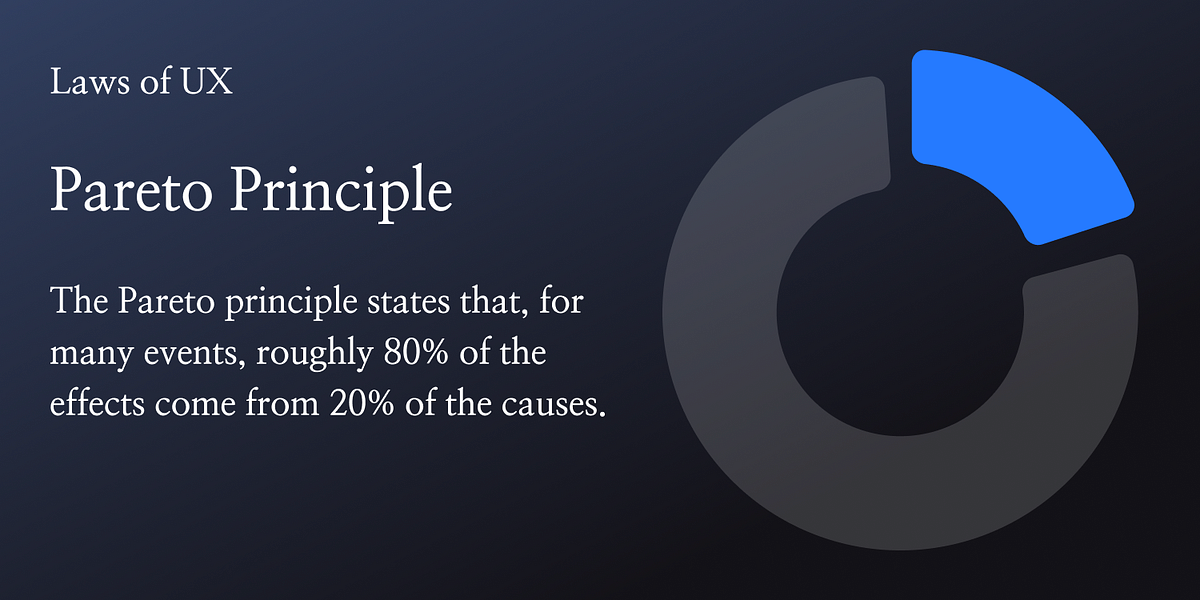 Laws of UX

Pareto Principle

The Pareto principle states that, for many events, roughly 80% of the effects come from 20% of the causes.